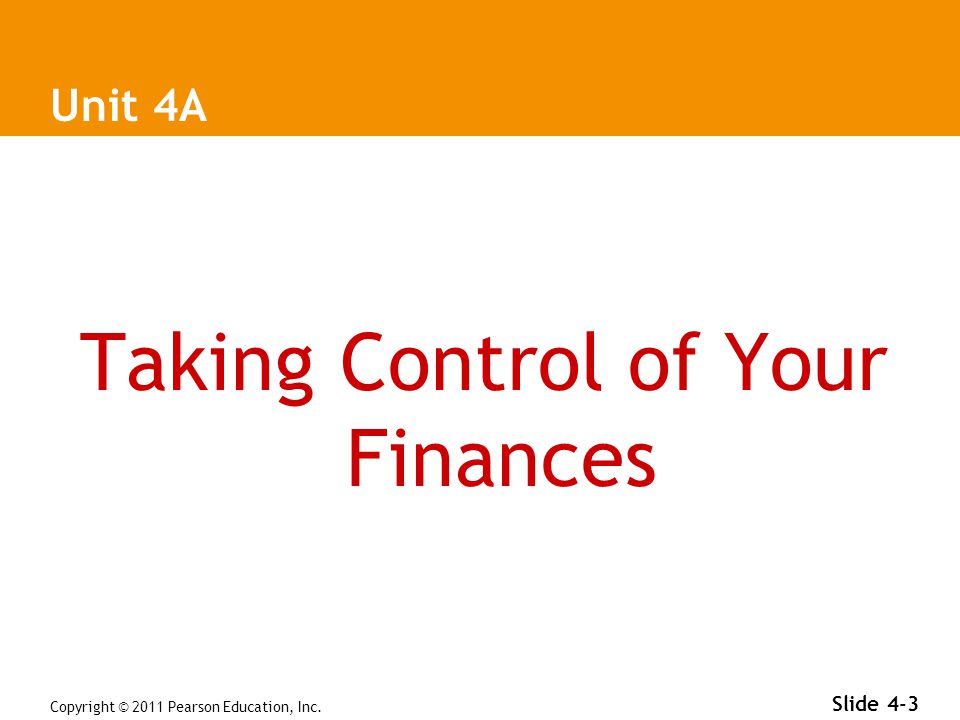 Unit 4A

Taking Control of Your Finances

Copyright © 2011 Pearson Education, Inc.

Slide 4-3